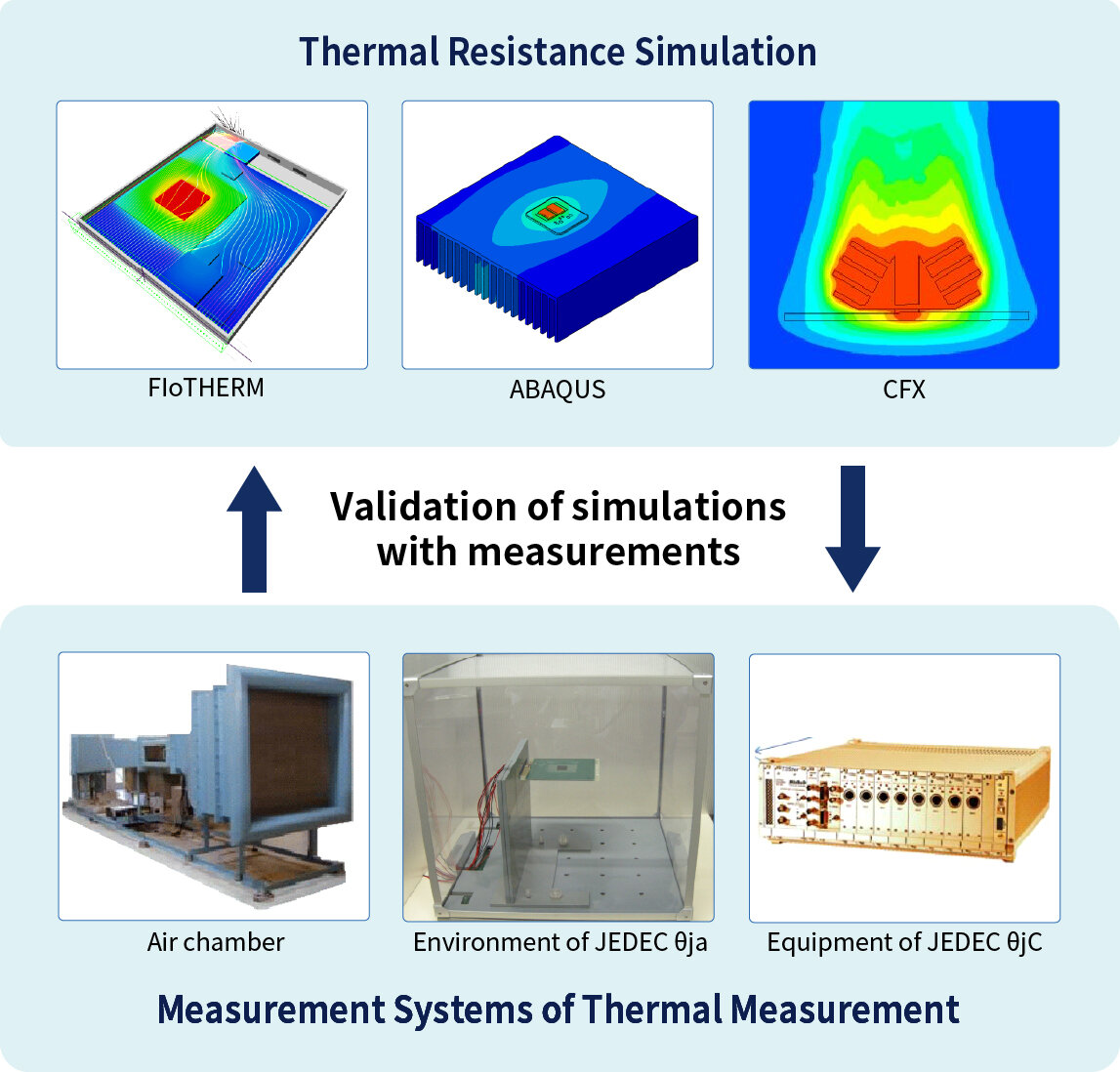 Thermal Resistance Simulation

FloTHERM

ABAQUS

CFX

Validation of simulations with measurements

Air chamber

Environment of JEDEC θja

Equipment of JEDEC θjC

Measurement Systems of Thermal Measurement